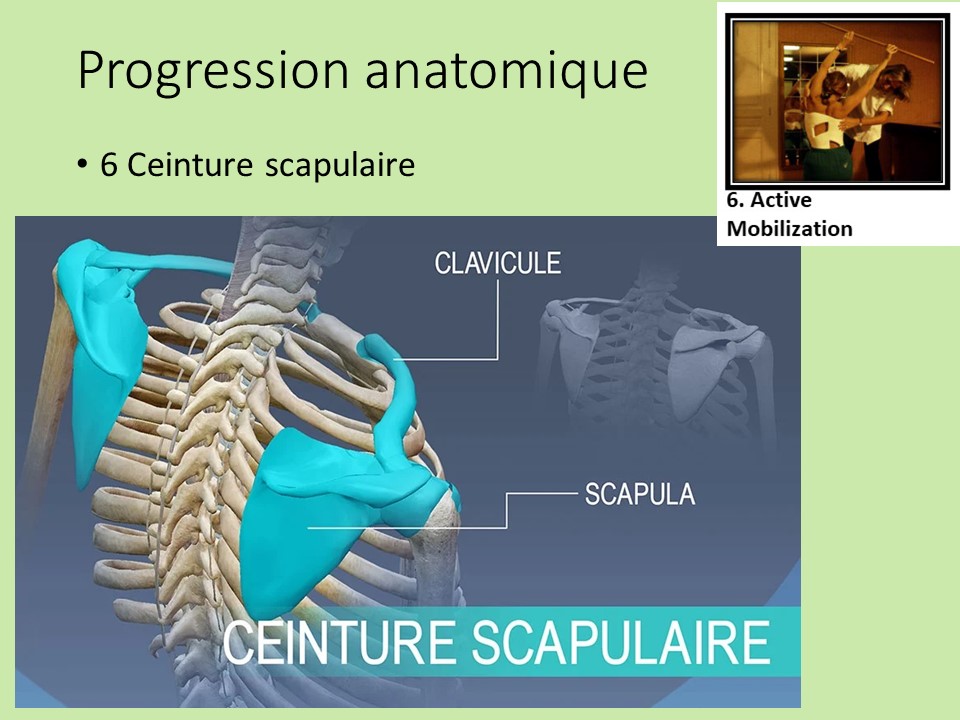 Progression anatomique

• 6 Ceinture scapulaire

6. Active Mobilization

CLAVICULE

SCAPULA

CEINTURE SCAPULAIRE